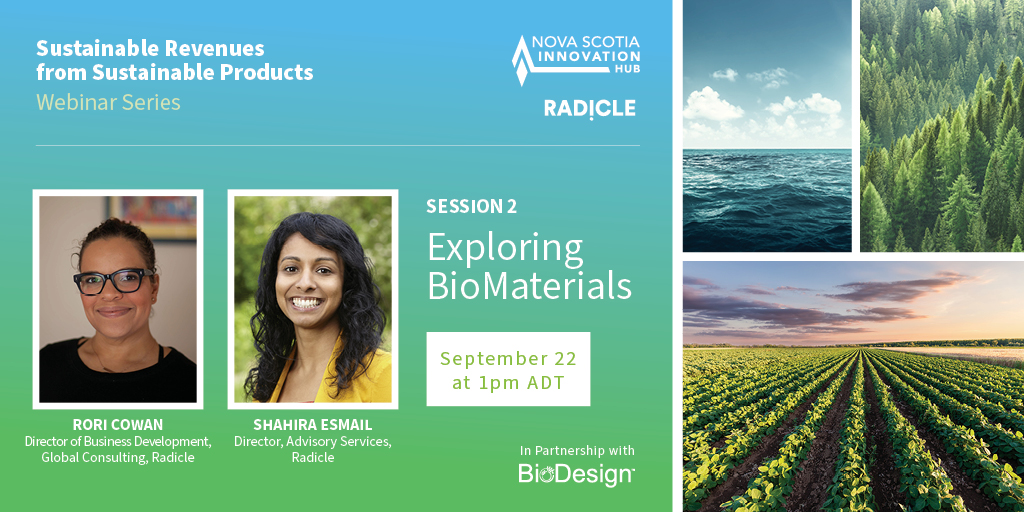 Sustainable Revenues from Sustainable Products
Webinar Series

NOVA SCOTIA INNOVATION HUB

RADICLE

SESSION 2
Exploring BioMaterials

September 22 at 1pm ADT

RORI COWAN
Director of Business Development, Global Consulting, Radicle

SHAHIRA ESMAIL
Director, Advisory Services, Radicle

In Partnership with
BioDesign